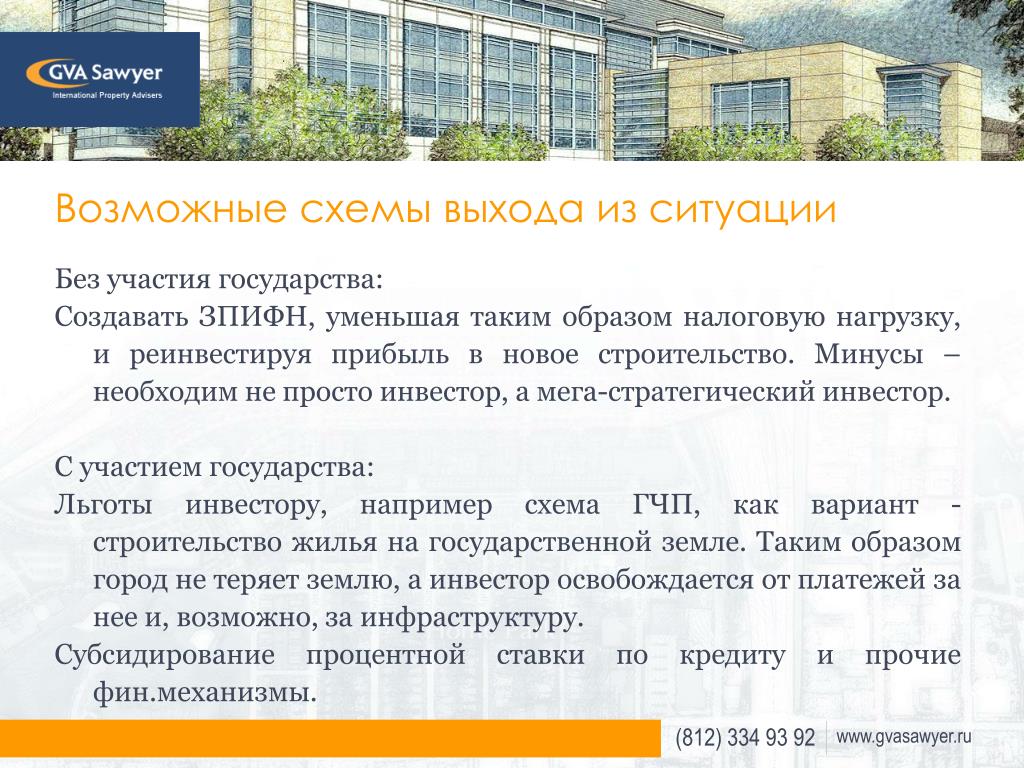 GVA Sawyer
International Property Advisers

Возможные схемы выхода из ситуации

Без участия государства:
Создавать ЗПИФН, уменьшая таким образом налоговую нагрузку, и реинвестируя прибыль в новое строительство. Минусы – необходим не просто инвестор, а мега-стратегический инвестор.

С участием государства:
Льготы инвестору, например схема ГЧП, как вариант - строительство жилья на государственной земле. Таким образом город не теряет землю, а инвестор освобождается от платежей за нее и, возможно, за инфраструктуру.
Субсидирование процентной ставки по кредиту и прочие фин.механизмы.

(812) 334 93 92 www.gvasawyer.ru